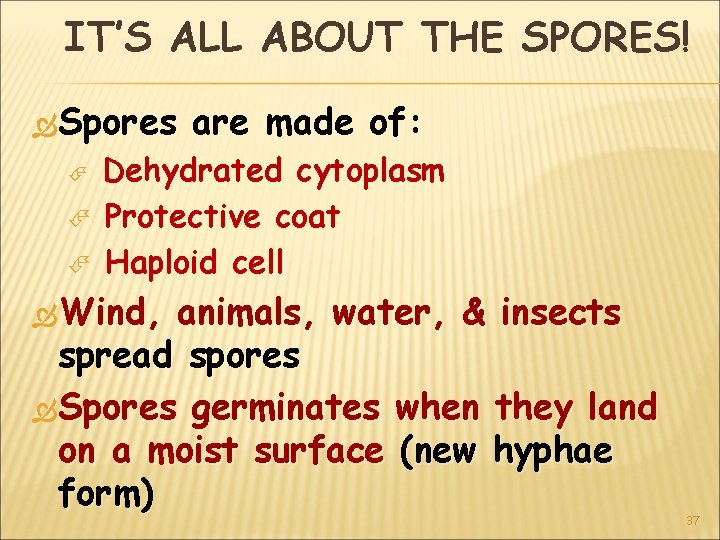 IT'S ALL ABOUT THE SPORES!

Spores are made of:

Dehydrated cytoplasm

Protective coat

Haploid cell

Wind, animals, water, & insects spread spores

Spores germinates when they land on a moist surface (new hyphae form)

37